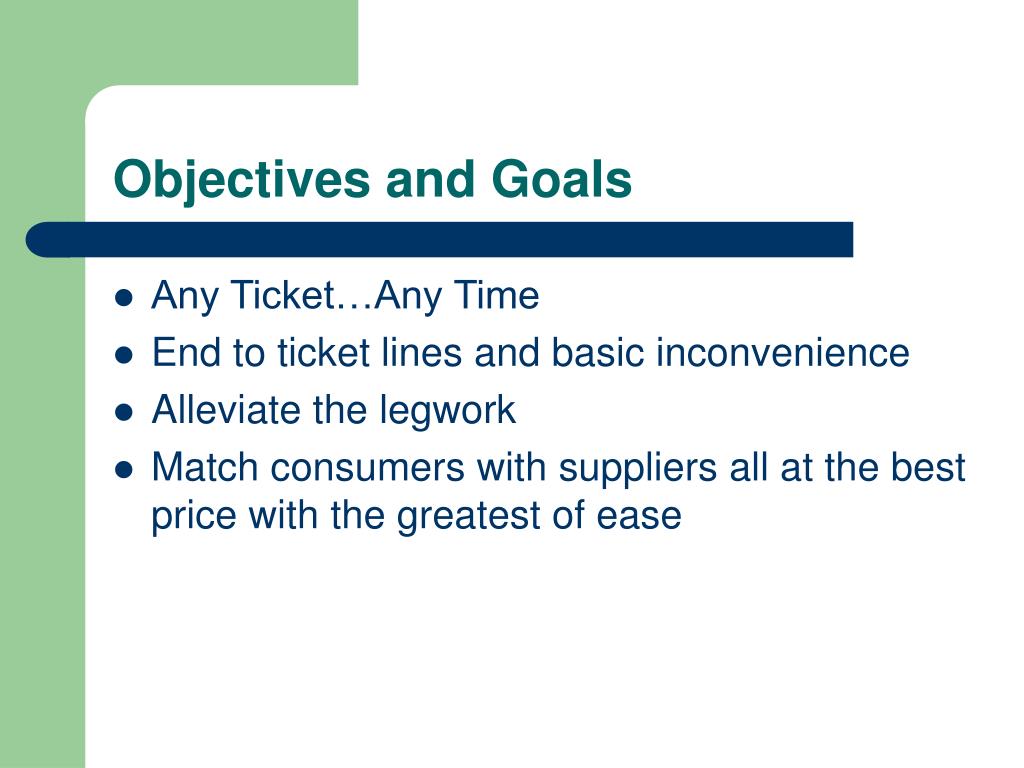 Objectives and Goals

- Any Ticket…Any Time
- End to ticket lines and basic inconvenience
- Alleviate the legwork
- Match consumers with suppliers all at the best price with the greatest of ease